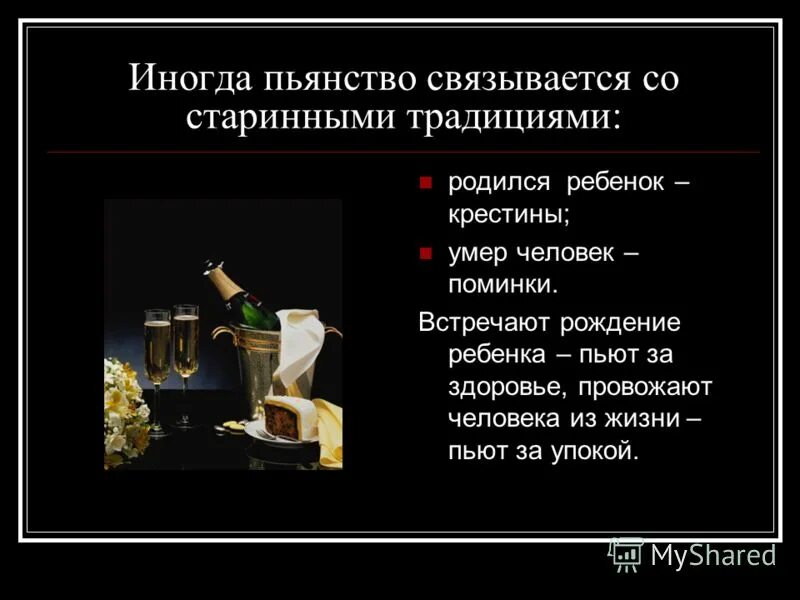 Иногда пьянство связывается со старинными традициями:

родился ребенок – крестины;

умер человек – поминки.

Встречают рождение ребенка – пьют за здоровье, провожают человека из жизни – пьют за упокой.

MyShared